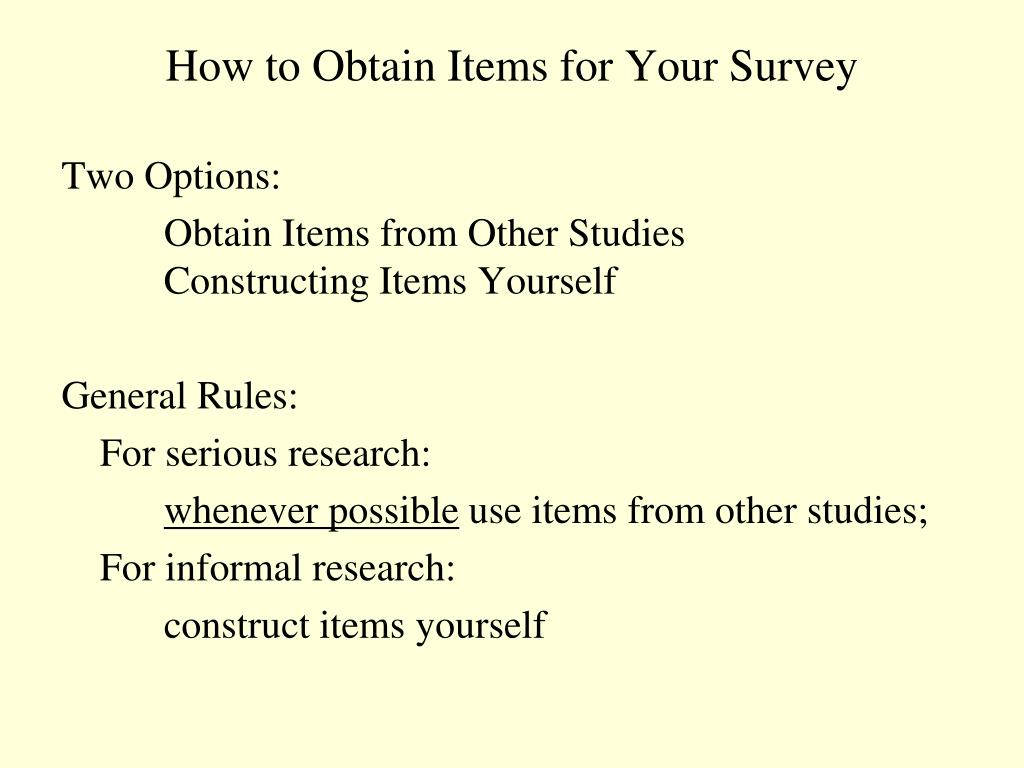 How to Obtain Items for Your Survey

Two Options:

Obtain Items from Other Studies
Constructing Items Yourself

General Rules:

For serious research:

whenever possible use items from other studies;

For informal research:

construct items yourself